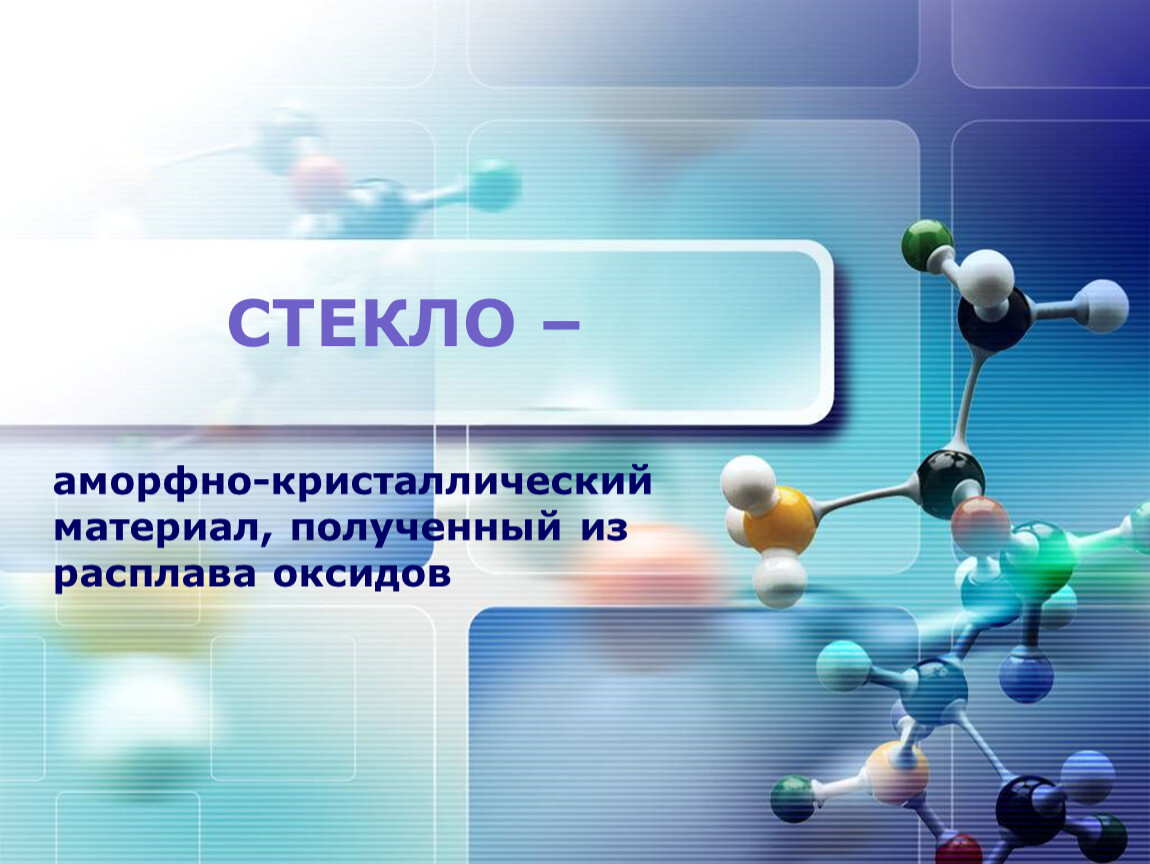 СТЕКЛО –

аморфно-кристаллический материал, полученный из расплава оксидов